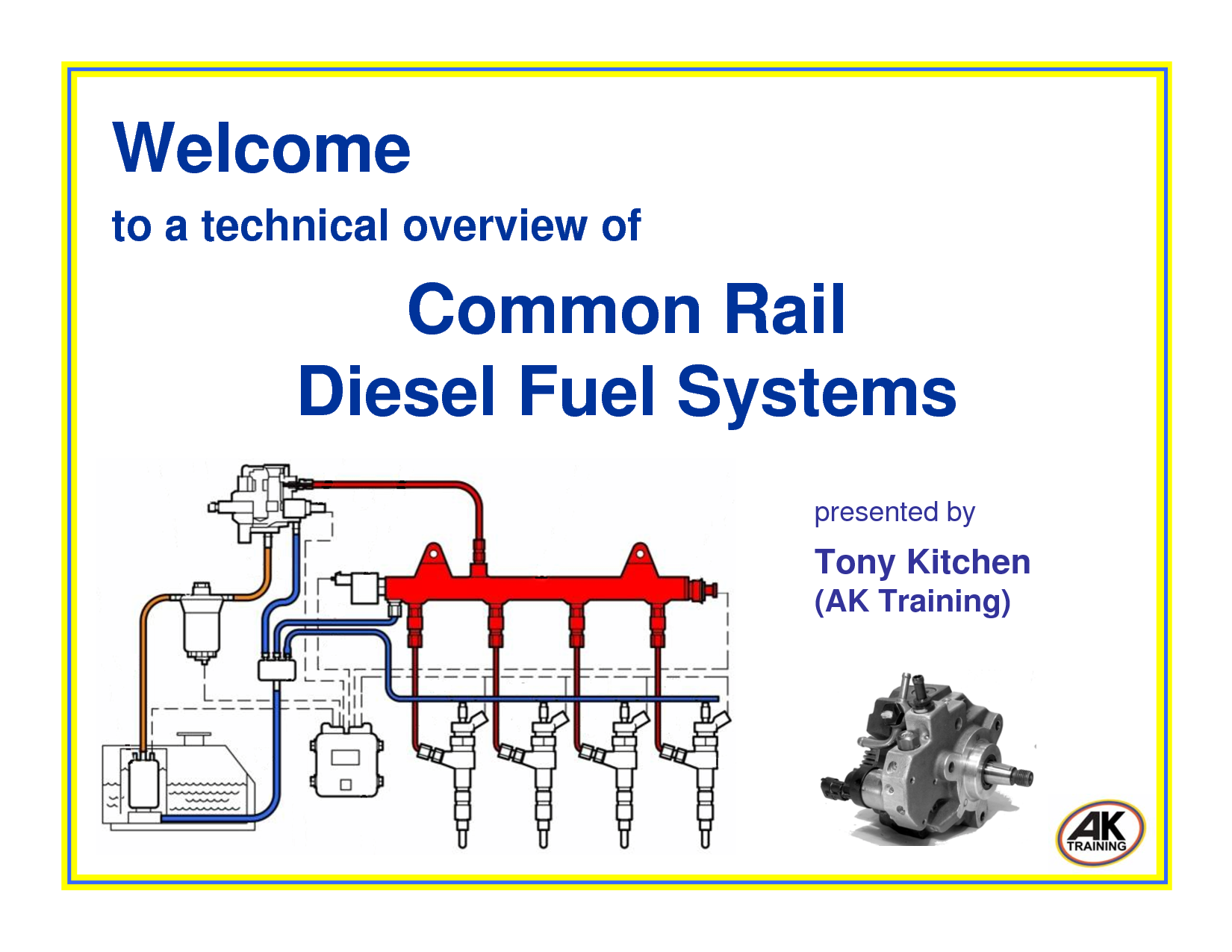 Welcome

to a technical overview of

Common Rail
Diesel Fuel Systems

presented by

Tony Kitchen
(AK Training)

AK
TRAINING